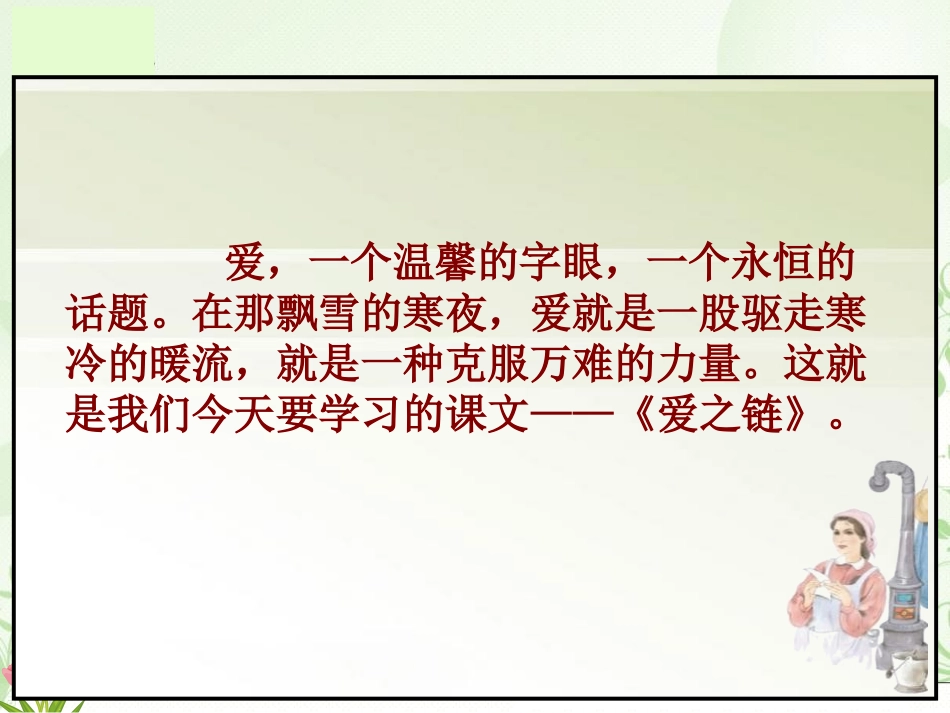 爱，一个温馨的字眼，一个永恒的话题。在那飘雪的寒夜，爱就是一股驱走寒冷的暖流，就是一种克服万难的力量。这就是我们今天要学习的课文——《爱之链》。